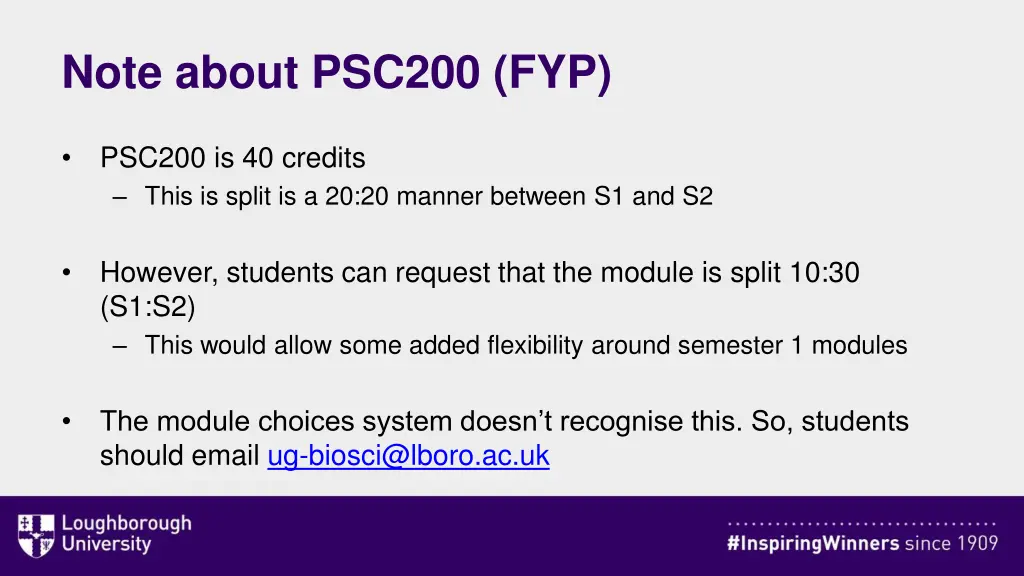 Note about PSC200 (FYP)

• PSC200 is 40 credits
– This is split is a 20:20 manner between S1 and S2

• However, students can request that the module is split 10:30 (S1:S2)
– This would allow some added flexibility around semester 1 modules

• The module choices system doesn't recognise this. So, students should email ug-biosci@lboro.ac.uk

Loughborough University

#InspiringWinners since 1909